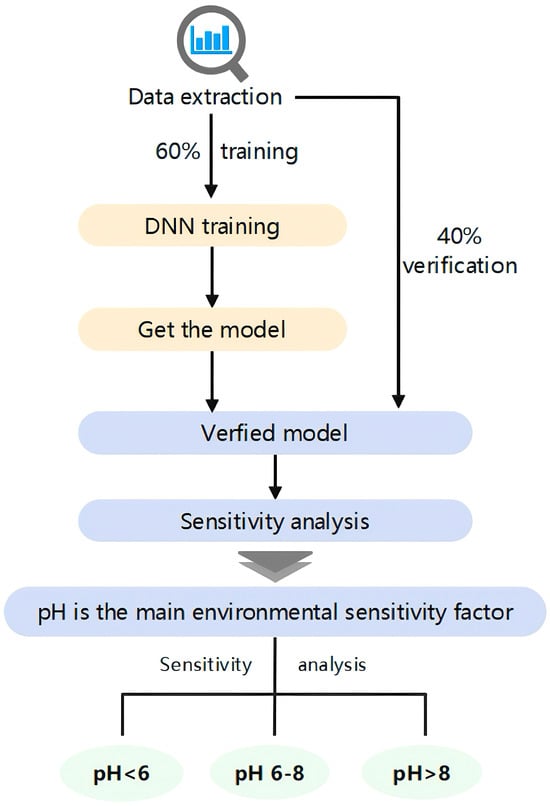 Data extraction

60% training

DNN training

40% verification

Get the model

Verfied model

Sensitivity analysis

pH is the main environmental sensitivity factor

Sensitivity analysis

pH<6

pH 6-8

pH>8